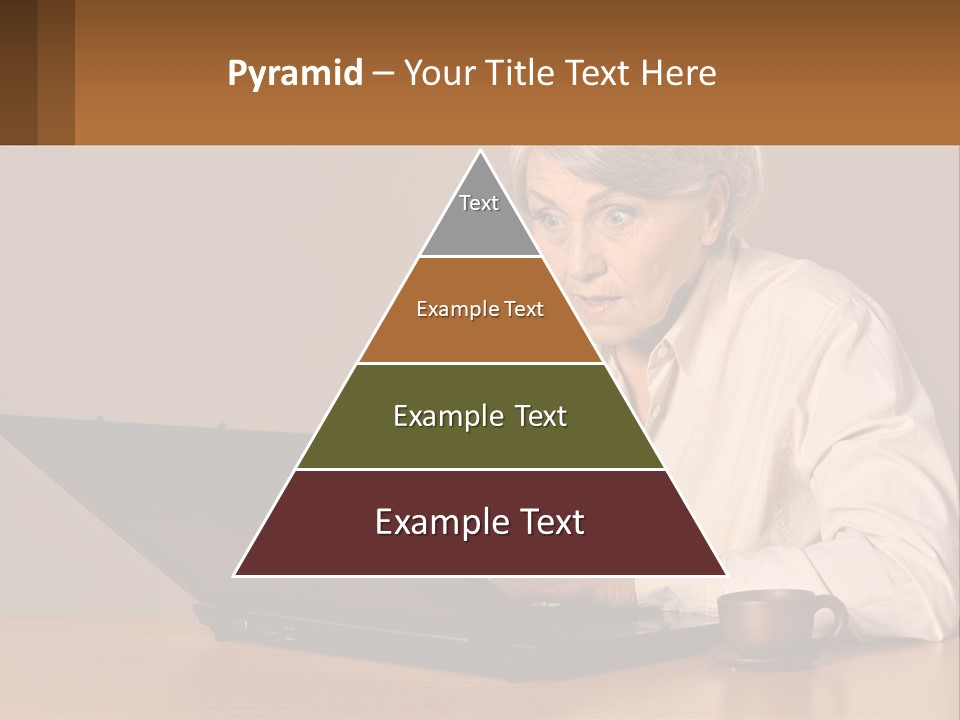 Pyramid – Your Title Text Here

Text

Example Text

Example Text

Example Text